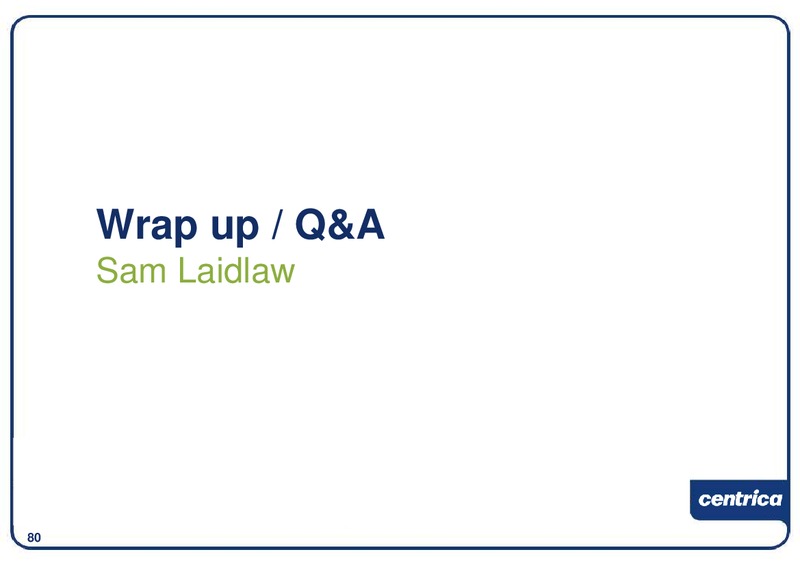 Wrap up / Q&A
Sam Laidlaw

centrica

80